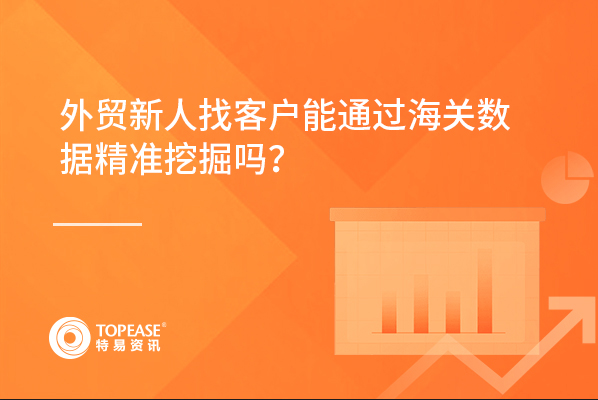 外贸新人找客户能通过海关数据精准挖掘吗？

TOPEASE®
特易资讯